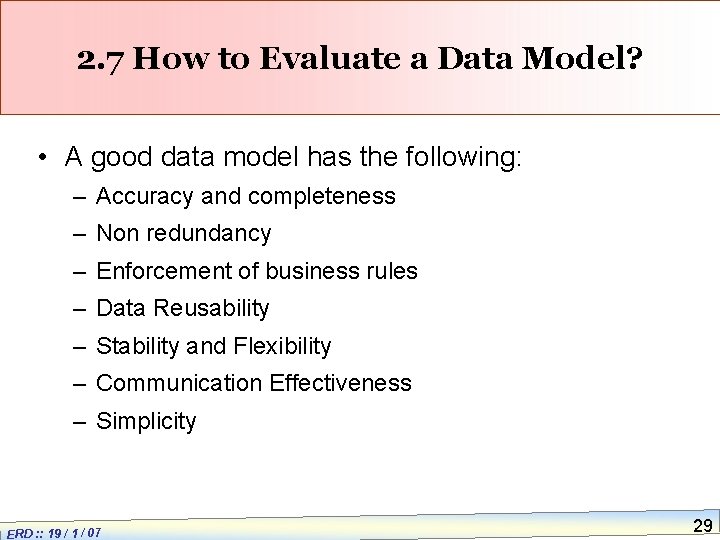 2.7 How to Evaluate a Data Model?

• A good data model has the following:
– Accuracy and completeness
– Non redundancy
– Enforcement of business rules
– Data Reusability
– Stability and Flexibility
– Communication Effectiveness
– Simplicity

ERD :: 19 / 1 / 07

29